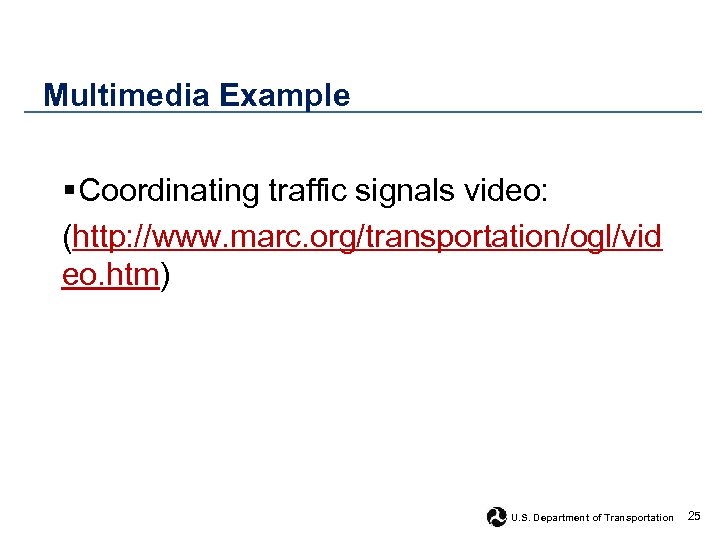 Multimedia Example

▪ Coordinating traffic signals video: (http://www.marc.org/transportation/ogl/video.htm)

U.S. Department of Transportation 25